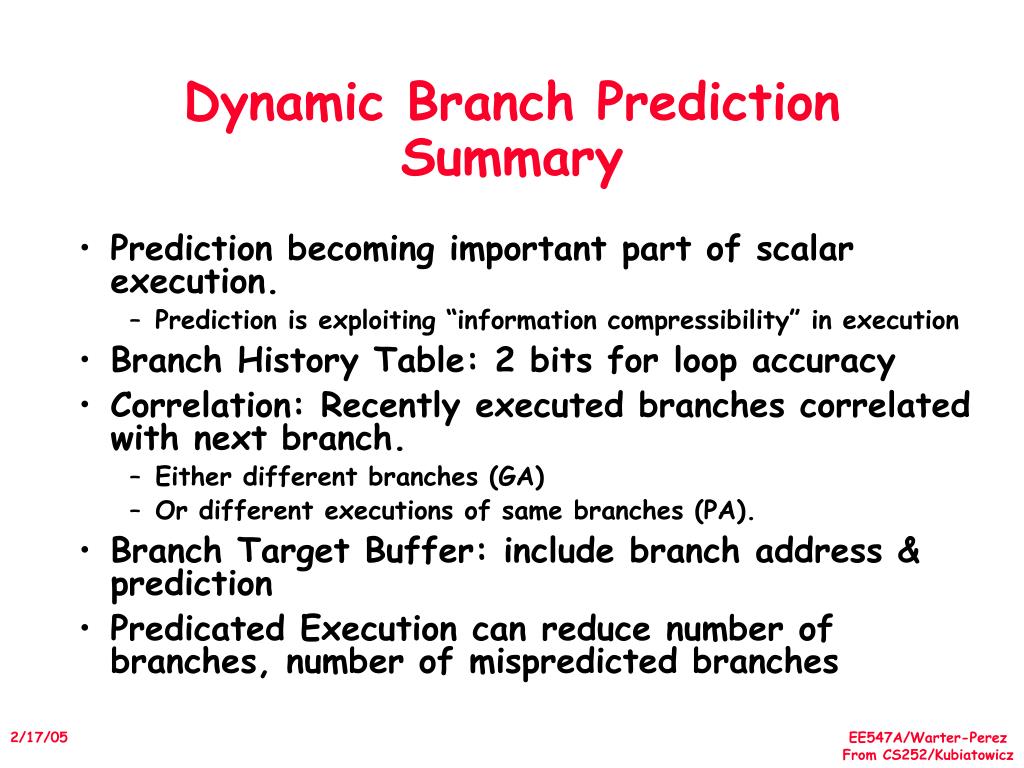 Dynamic Branch Prediction Summary

• Prediction becoming important part of scalar execution.
– Prediction is exploiting “information compressibility” in execution
• Branch History Table: 2 bits for loop accuracy
• Correlation: Recently executed branches correlated with next branch.
– Either different branches (GA)
– Or different executions of same branches (PA).
• Branch Target Buffer: include branch address & prediction
• Predicated Execution can reduce number of branches, number of mispredicted branches

2/17/05

EE547A/Warter-Perez
From CS252/Kubiatowicz